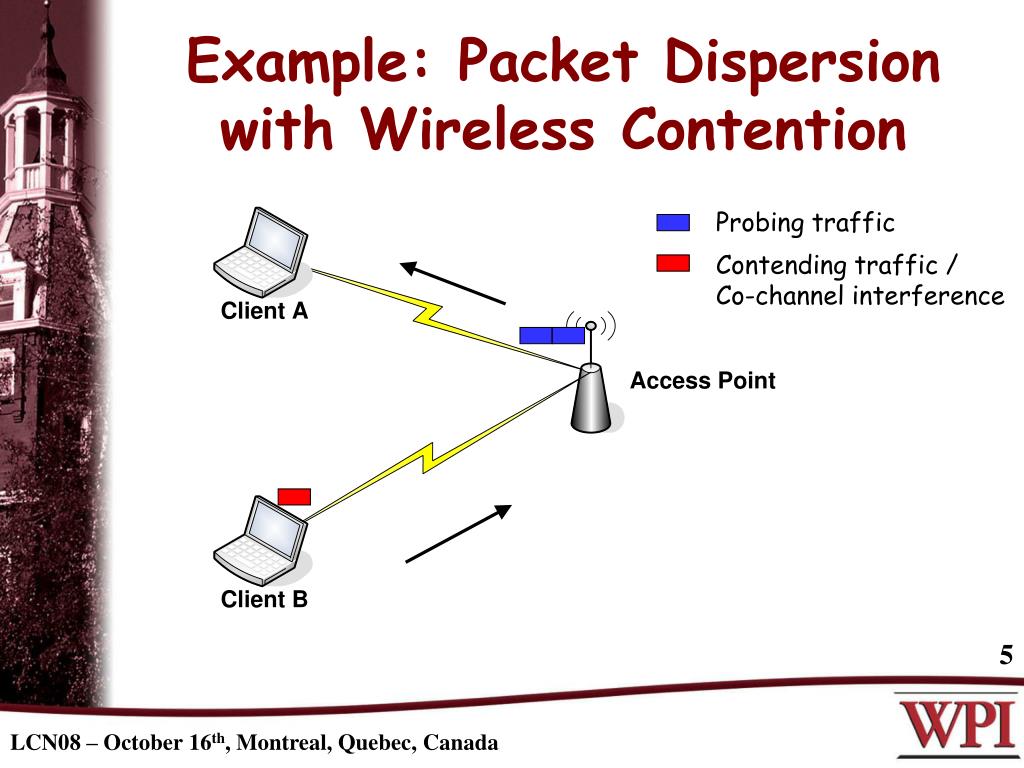 Example: Packet Dispersion with Wireless Contention

Probing traffic

Contending traffic / Co-channel interference

Client A

Access Point

Client B

5

LCN08 – October 16$^{th}$, Montreal, Quebec, Canada

WPI